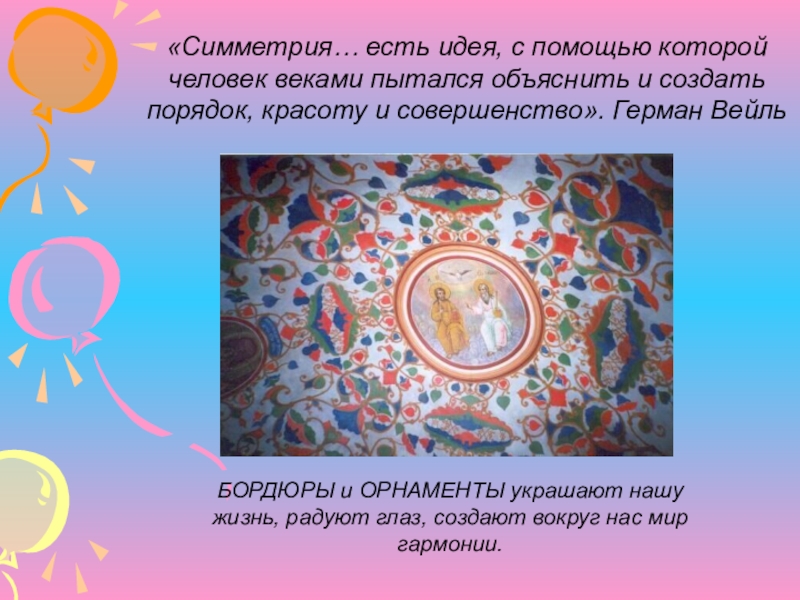 «Симметрия… есть идея, с помощью которой человек веками пытался объяснить и создать порядок, красоту и совершенство». Герман Вейль

БОРДЮРЫ и ОРНАМЕНТЫ украшают нашу жизнь, радуют глаз, создают вокруг нас мир гармонии.